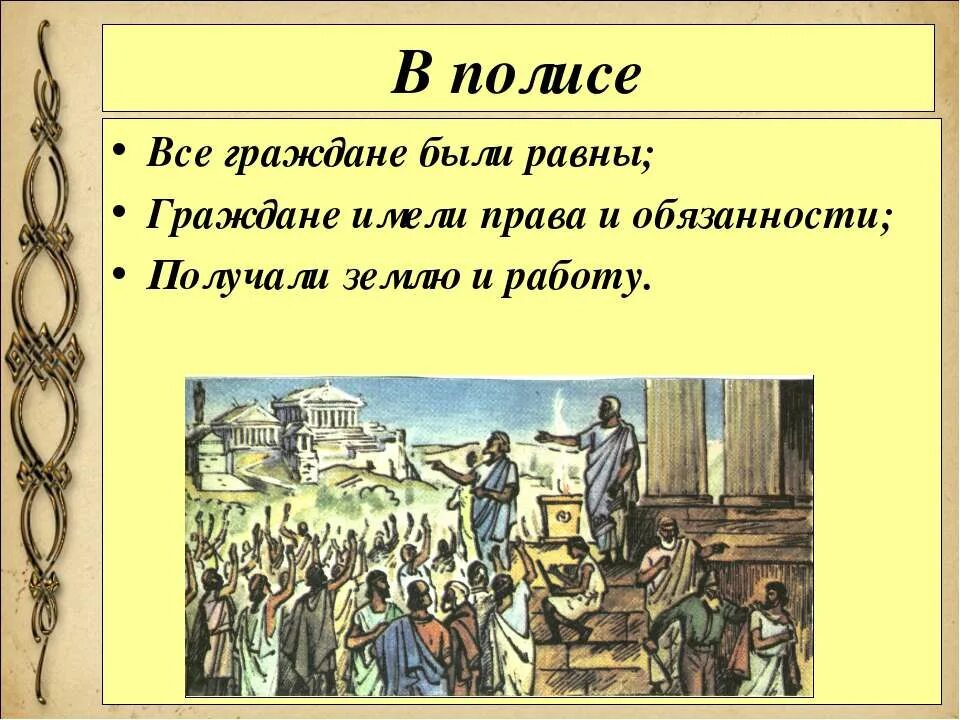 В полисе

• Все граждане были равны;
• Граждане имели права и обязанности;
• Получали землю и работу.